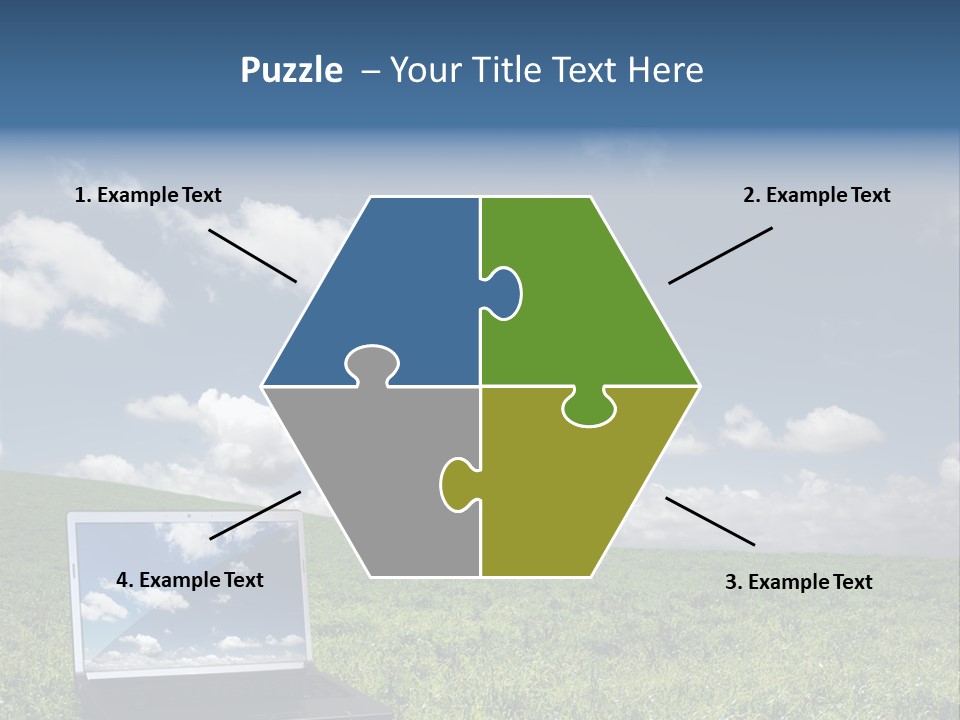 Puzzle – Your Title Text Here

1. Example Text

2. Example Text

4. Example Text

3. Example Text